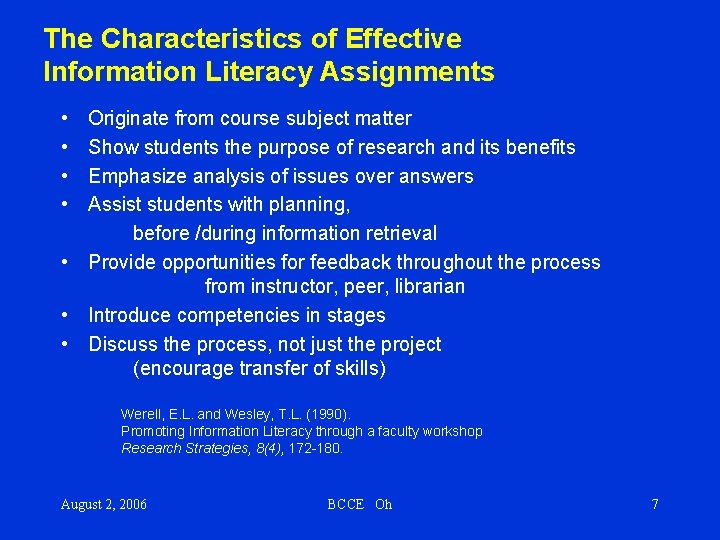 The Characteristics of Effective Information Literacy Assignments

• Originate from course subject matter
• Show students the purpose of research and its benefits
• Emphasize analysis of issues over answers
• Assist students with planning,
before /during information retrieval
• Provide opportunities for feedback throughout the process
from instructor, peer, librarian
• Introduce competencies in stages
• Discuss the process, not just the project
(encourage transfer of skills)

Werell, E.L. and Wesley, T.L. (1990).
Promoting Information Literacy through a faculty workshop
Research Strategies, 8(4), 172-180.

August 2, 2006 BCCE Oh 7